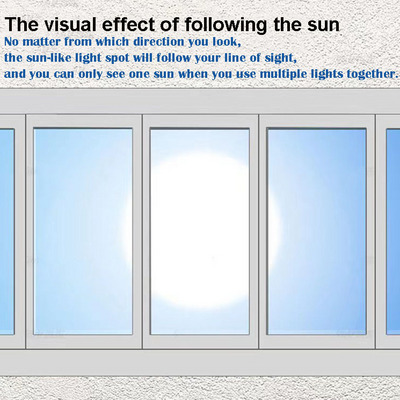 The visual effect of following the sun
No matter from which direction you look,
the sun-like light spot will follow your line of sight,
and you can only see one sun when you use multiple lights together.